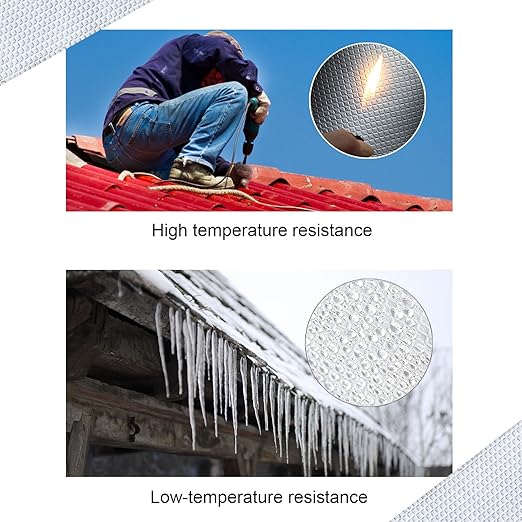 High temperature resistance

Low-temperature resistance